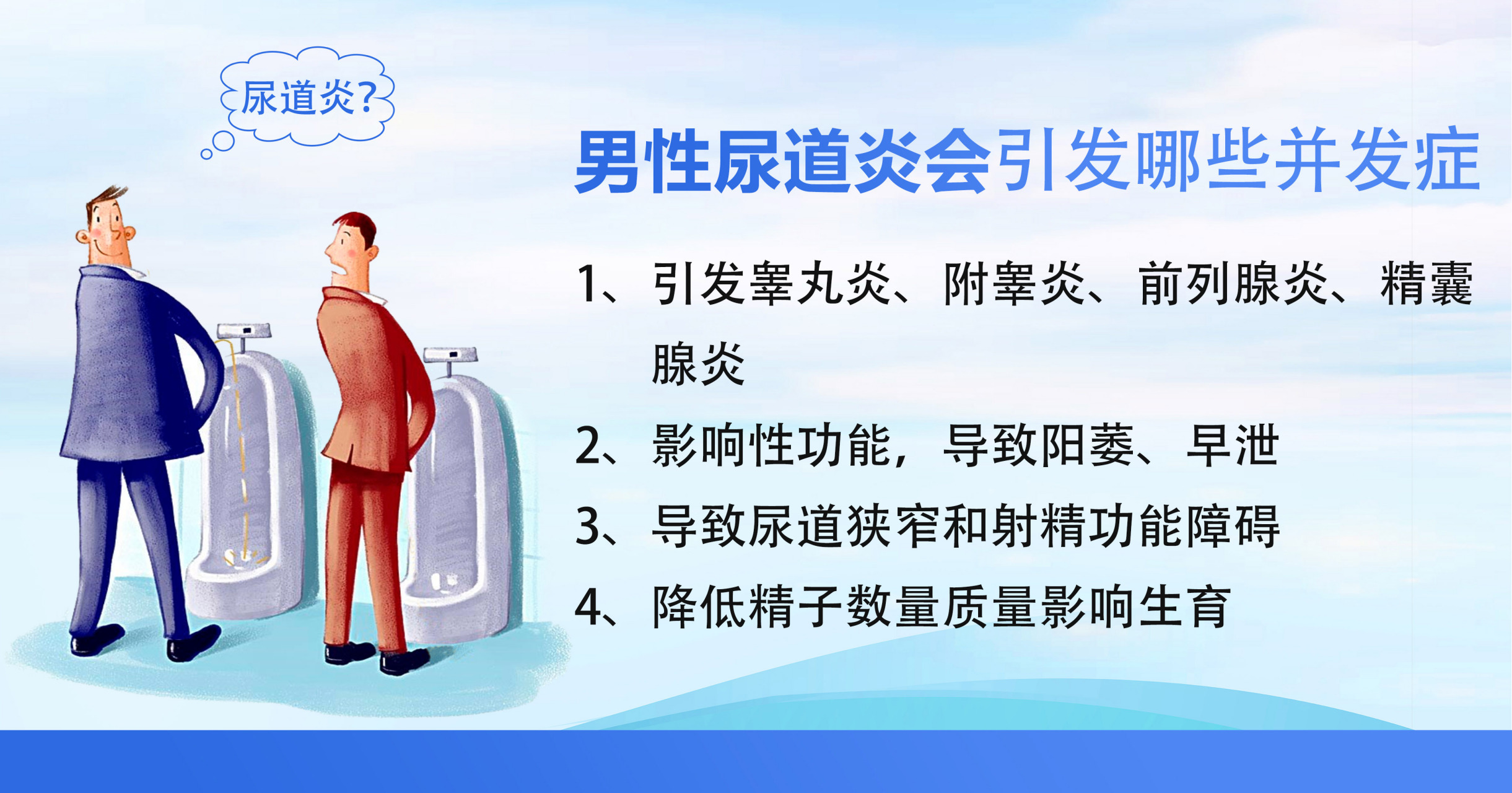 尿道炎?

男性尿道炎会引发哪些并发症

1、引发睾丸炎、附睾炎、前列腺炎、精囊腺炎

2、影响性功能，导致阳萎、早泄

3、导致尿道狭窄和射精功能障碍

4、降低精子数量质量影响生育